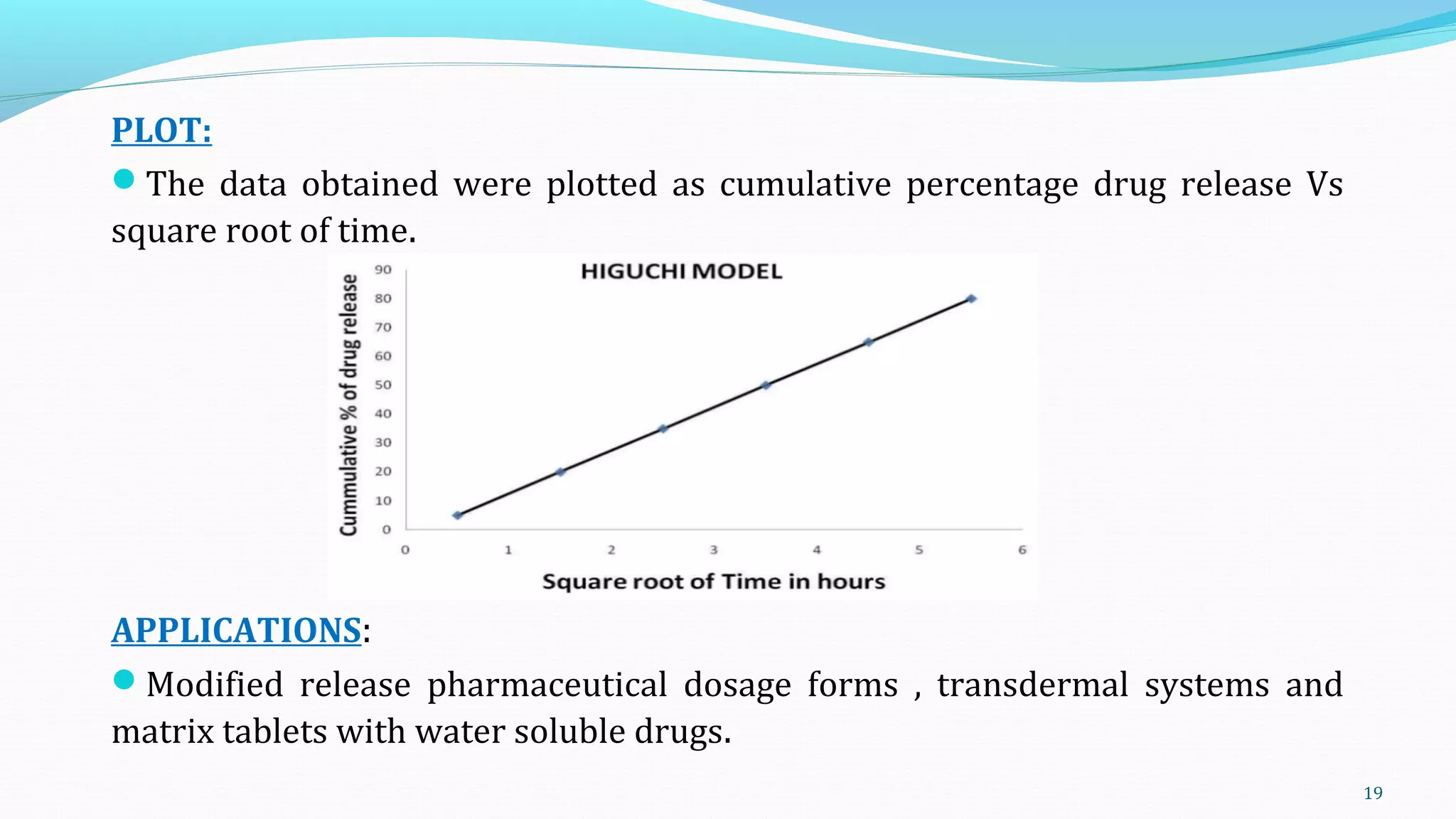 PLOT:

The data obtained were plotted as cumulative percentage drug release Vs square root of time.

HIGUCHI MODEL

Cummulative % of drug release

90
80
70
60
50
40
30
20
10
0

0 1 2 3 4 5 6

Square root of Time in hours

APPLICATIONS:

Modified release pharmaceutical dosage forms , transdermal systems and matrix tablets with water soluble drugs.

19